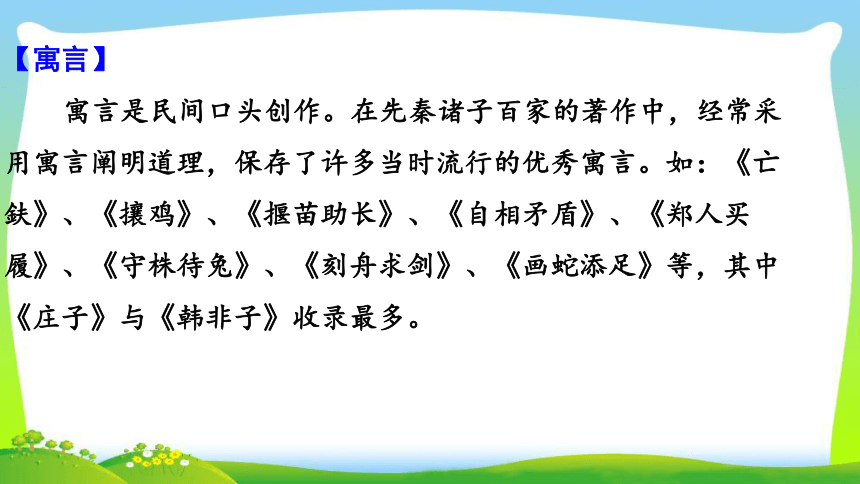 【寓言】

寓言是民间口头创作。在先秦诸子百家的著作中，经常采用寓言阐明道理，保存了许多当时流行的优秀寓言。如：《亡鈇》、《攘鸡》、《揠苗助长》、《自相矛盾》、《郑人买履》、《守株待兔》、《刻舟求剑》、《画蛇添足》等，其中《庄子》与《韩非子》收录最多。